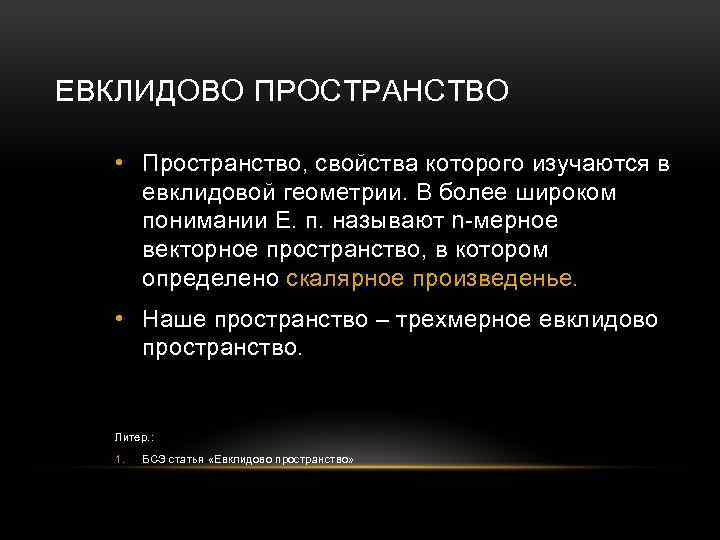 ЕВКЛИДОВО ПРОСТРАНСТВО

• Пространство, свойства которого изучаются в евклидовой геометрии. В более широком понимании Е. п. называют n-мерное векторное пространство, в котором определено скалярное произведенье.

• Наше пространство – трехмерное евклидово пространство.

Литер.:

1. БСЭ статья «Евклидово пространство»